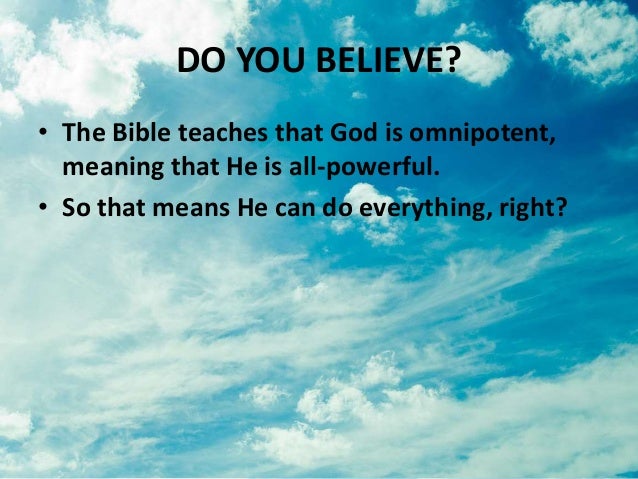 DO YOU BELIEVE?

• The Bible teaches that God is omnipotent, meaning that He is all-powerful.

• So that means He can do everything, right?